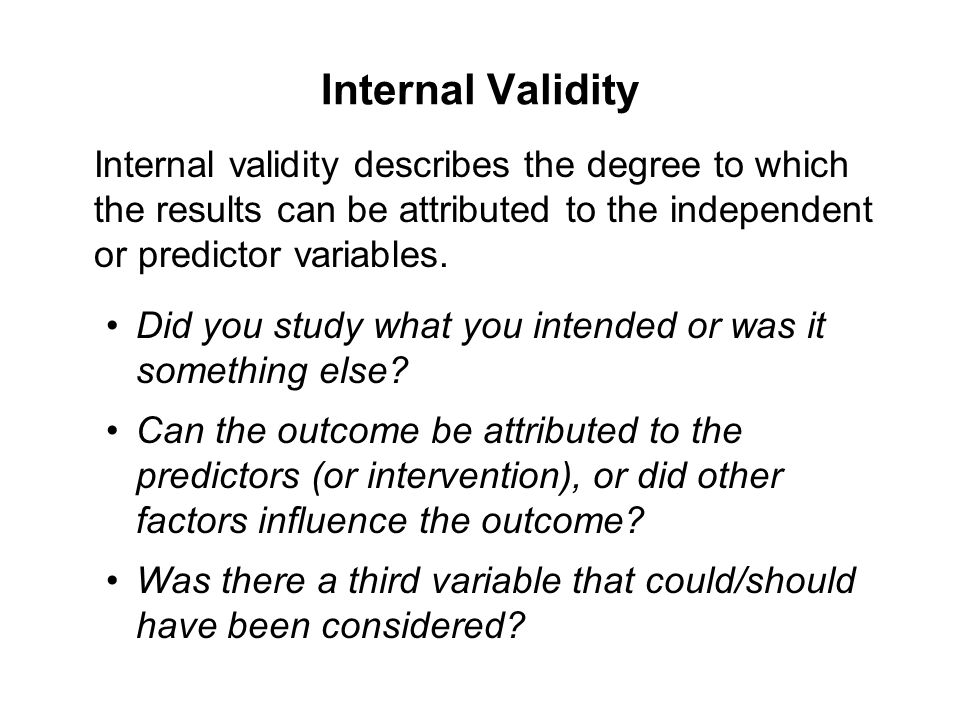 Internal Validity

Internal validity describes the degree to which the results can be attributed to the independent or predictor variables.

• Did you study what you intended or was it something else?

• Can the outcome be attributed to the predictors (or intervention), or did other factors influence the outcome?

• Was there a third variable that could/should have been considered?